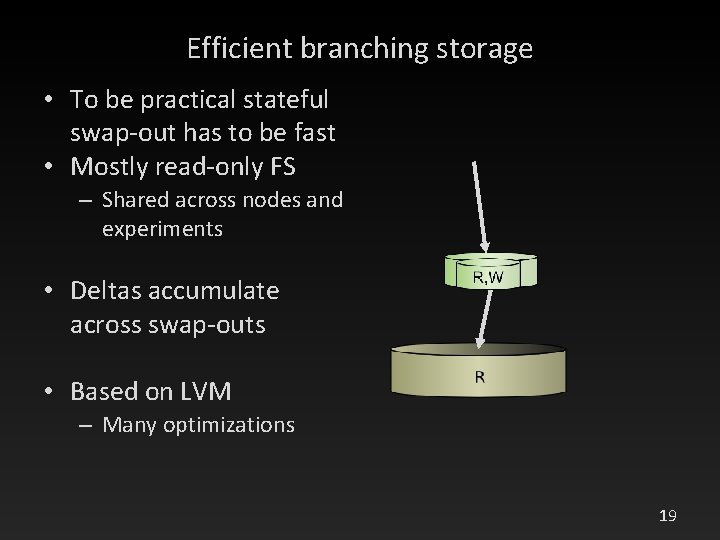 Efficient branching storage

• To be practical stateful swap-out has to be fast
• Mostly read-only FS
– Shared across nodes and experiments

• Deltas accumulate across swap-outs

• Based on LVM
– Many optimizations

R,W

R

19